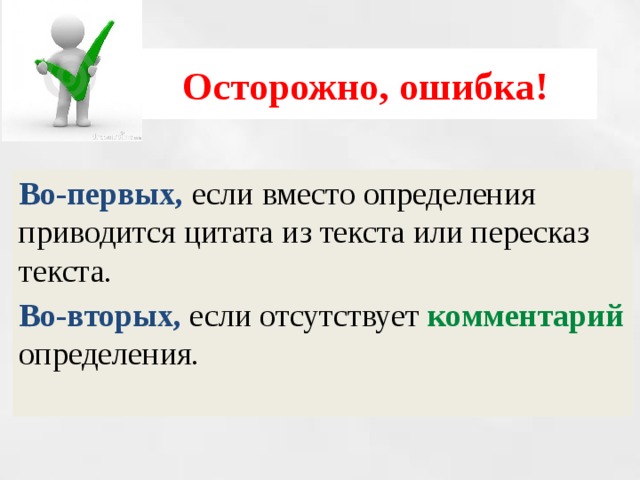 Осторожно, ошибка!

Во-первых, если вместо определения приводится цитата из текста или пересказ текста.

Во-вторых, если отсутствует комментарий определения.